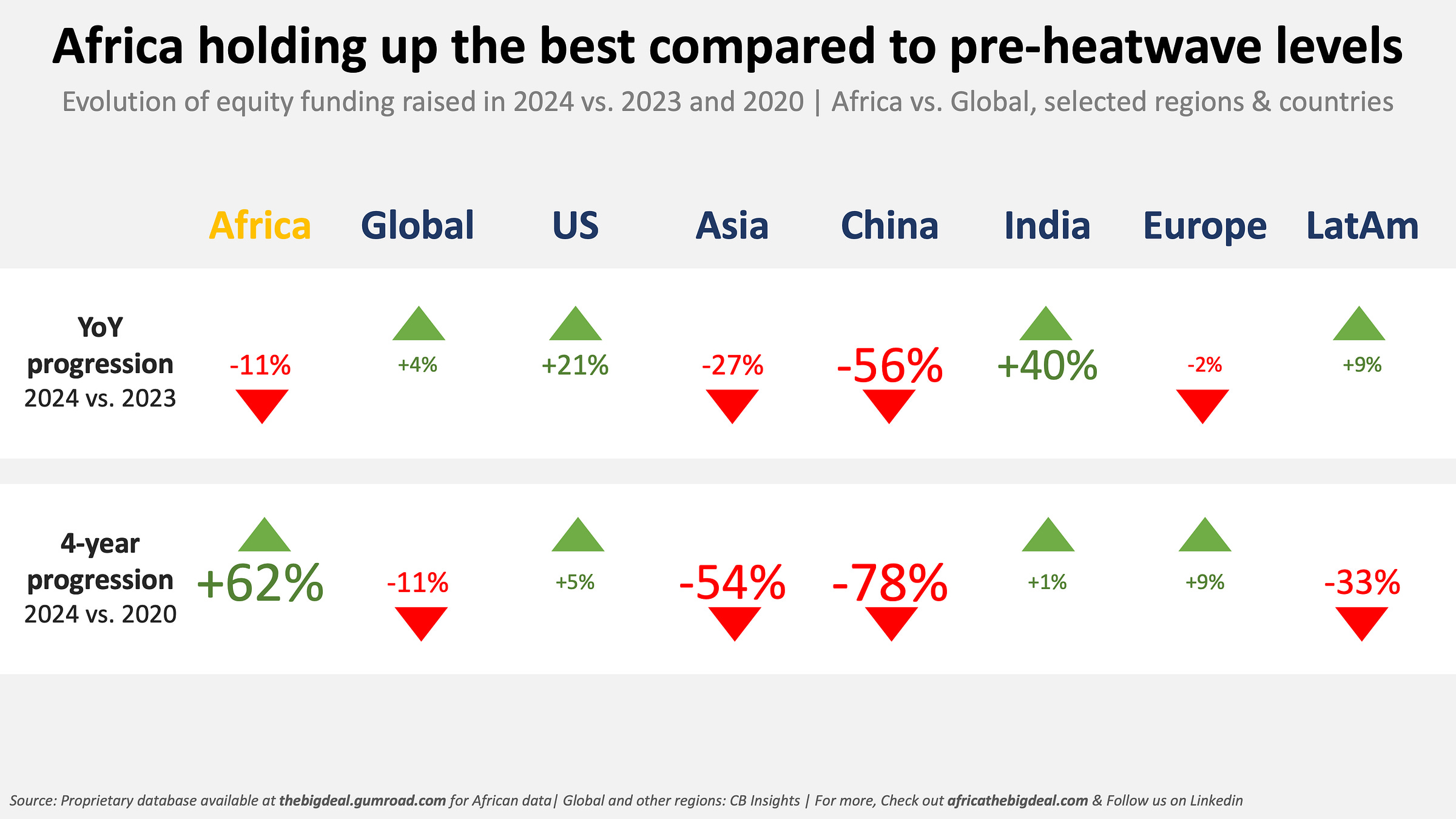 Africa holding up the best compared to pre-heatwave levels

Evolution of equity funding raised in 2024 vs. 2023 and 2020 | Africa vs. Global, selected regions & countries

| | Africa | Global | US | Asia | China | India | Europe | LatAm |
|---|---|---|---|---|---|---|---|---|
| YoY progression 2024 vs. 2023 | -11% | +4% | +21% | -27% | -56% | +40% | -2% | +9% |
| 4-year progression 2024 vs. 2020 | +62% | -11% | +5% | -54% | -78% | +1% | +9% | -33% |

Source: Proprietary database available at thebigdeal.gumroad.com for African data| Global and other regions: CB Insights | For more, Check out africathebigdeal.com & Follow us on Linkedin